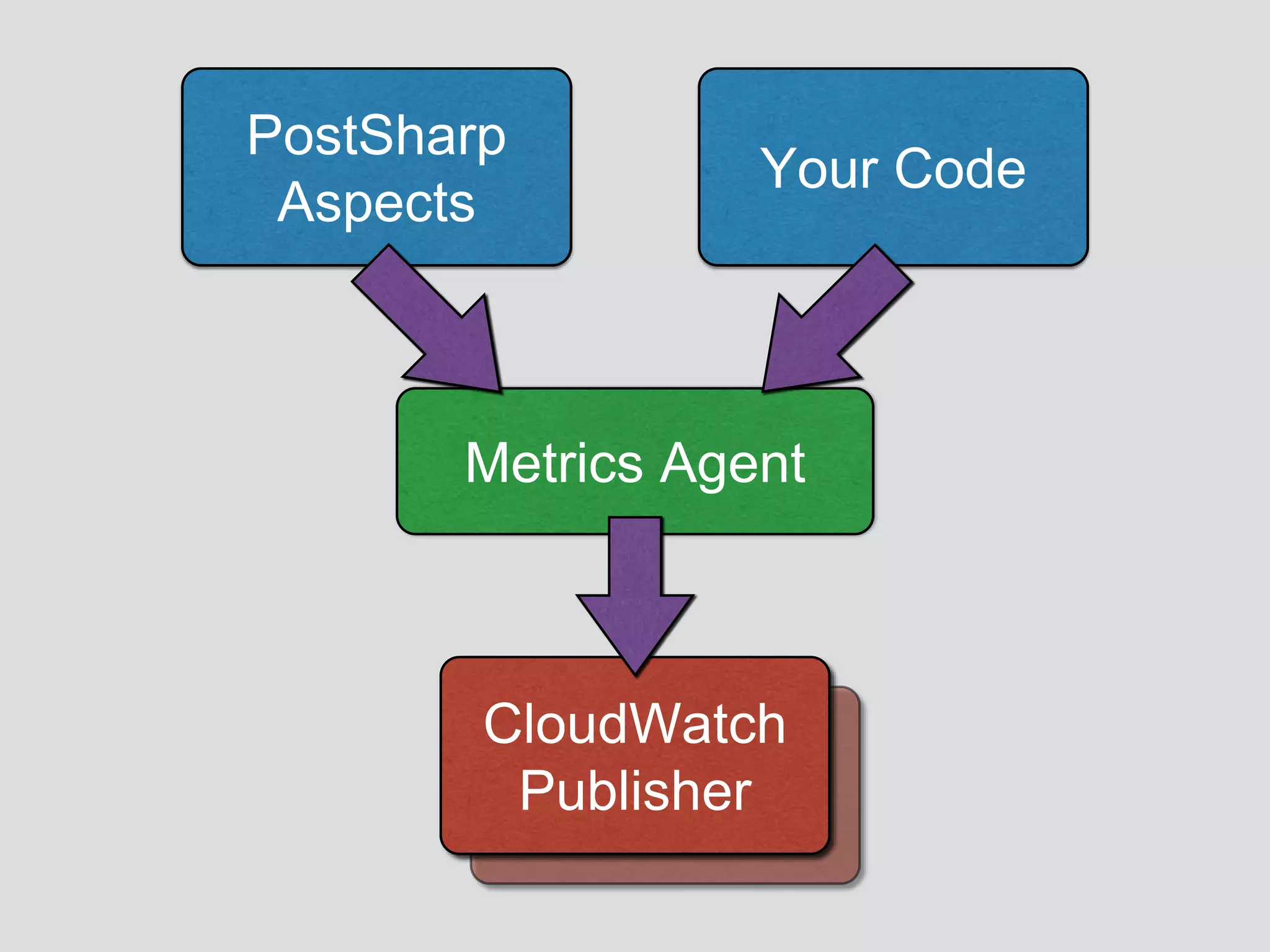 PostSharp Aspects

Your Code

Metrics Agent

CloudWatch Publisher